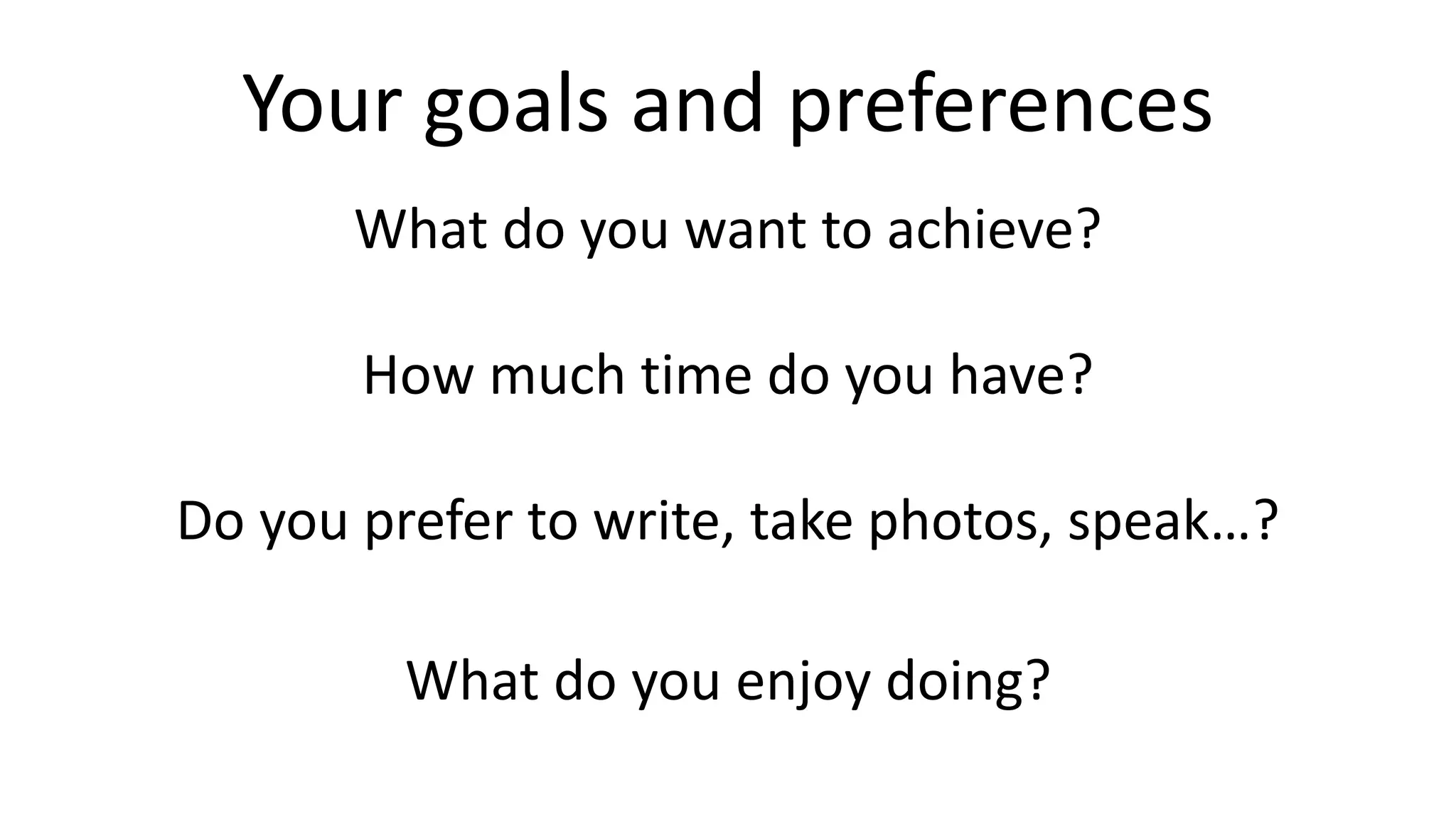 Your goals and preferences

What do you want to achieve?

How much time do you have?

Do you prefer to write, take photos, speak…?

What do you enjoy doing?